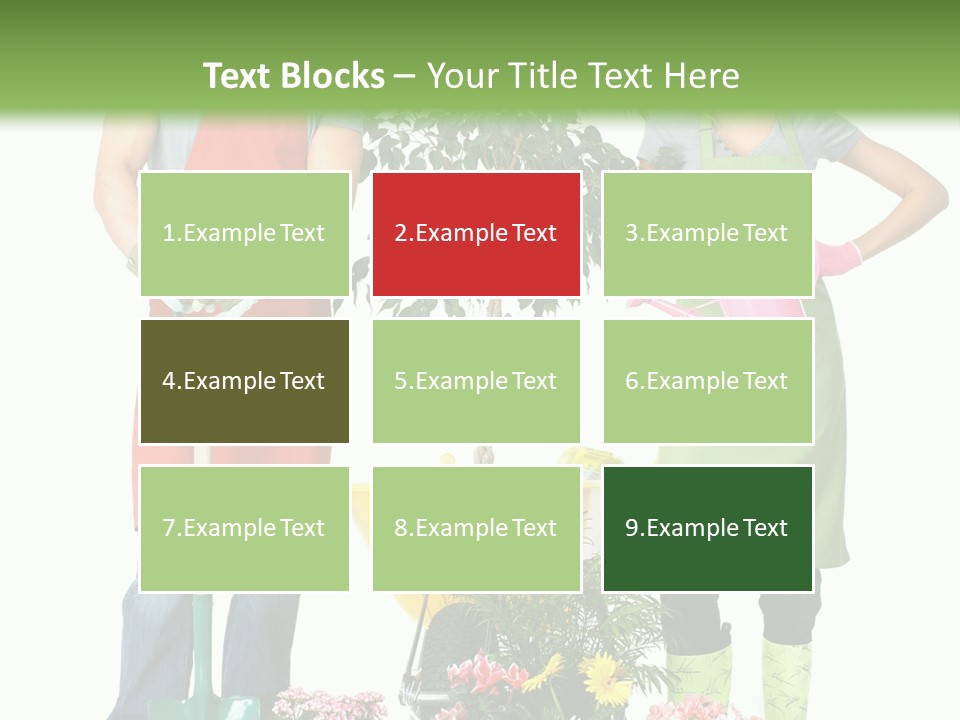 Text Blocks – Your Title Text Here

1.Example Text

2.Example Text

3.Example Text

4.Example Text

5.Example Text

6.Example Text

7.Example Text

8.Example Text

9.Example Text